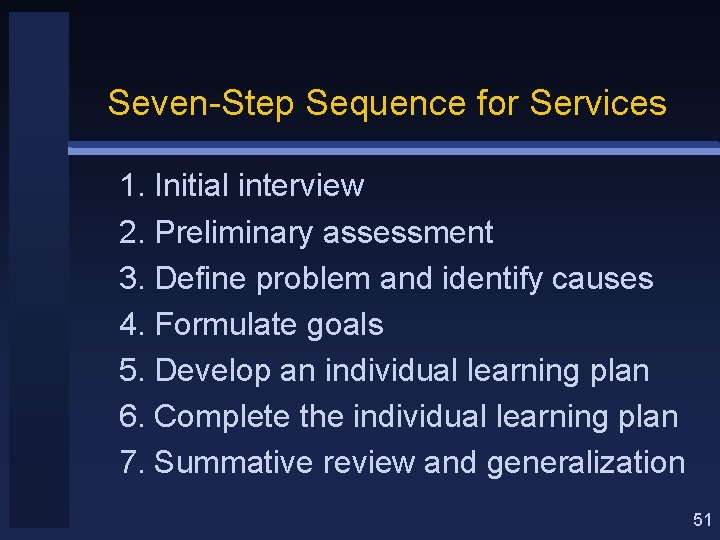 Seven-Step Sequence for Services

1. Initial interview
2. Preliminary assessment
3. Define problem and identify causes
4. Formulate goals
5. Develop an individual learning plan
6. Complete the individual learning plan
7. Summative review and generalization

51